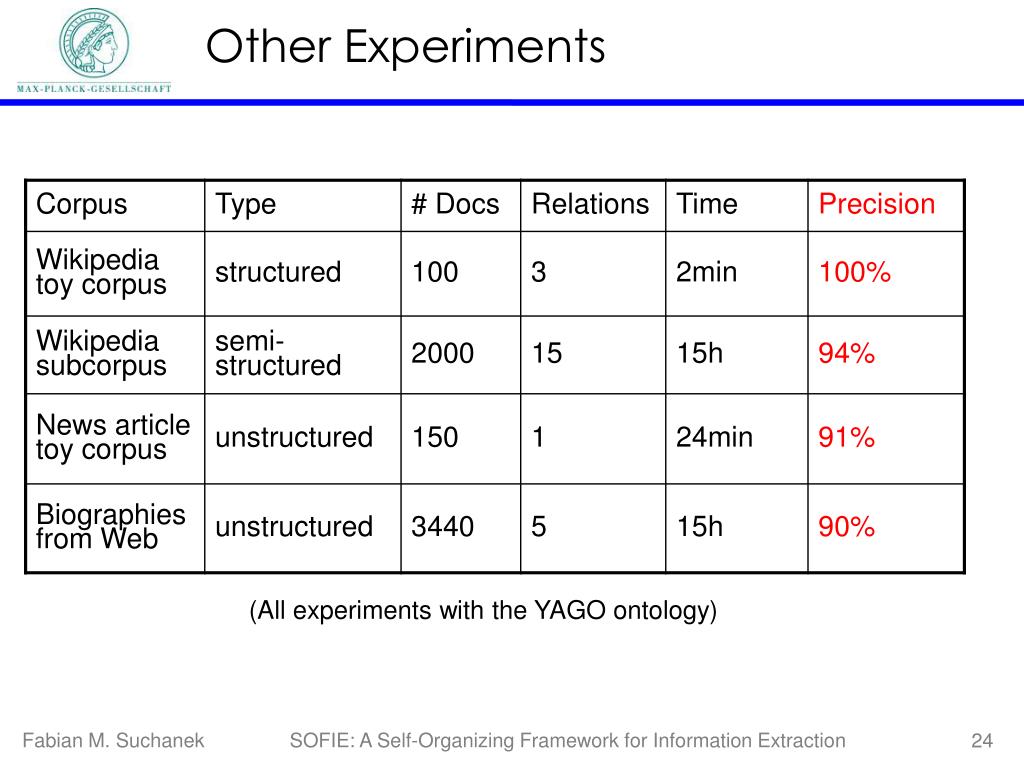 MAX-PLANCK-GESELLSCHAFT

Other Experiments

| Corpus | Type | # Docs | Relations | Time | Precision |
|---|---|---|---|---|---|
| Wikipedia toy corpus | structured | 100 | 3 | 2min | 100% |
| Wikipedia subcorpus | semi-structured | 2000 | 15 | 15h | 94% |
| News article toy corpus | unstructured | 150 | 1 | 24min | 91% |
| Biographies from Web | unstructured | 3440 | 5 | 15h | 90% |

(All experiments with the YAGO ontology)

Fabian M. Suchanek SOFIE: A Self-Organizing Framework for Information Extraction 24